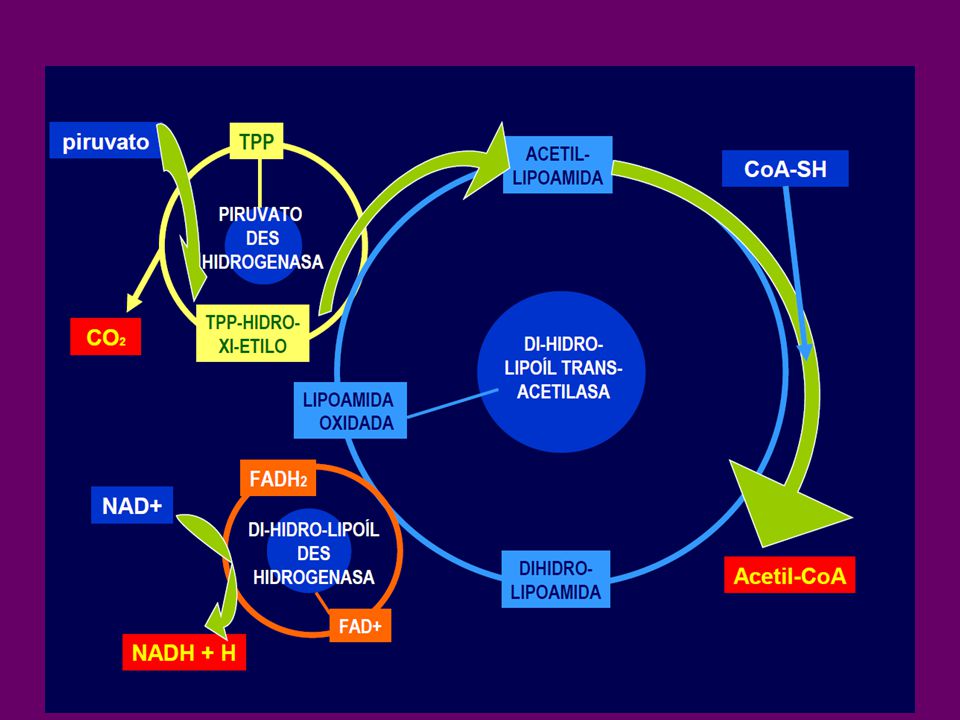 piruvato

TPP

PIRUVATO DES HIDROGENASA

$CO_2$

TPP-HIDRO-XI-ETILO

ACETIL-LIPOAMIDA

CoA-SH

DI-HIDRO-LIPOÍL TRANS-ACETILASA

LIPOAMIDA OXIDADA

$FADH_2$

NAD+

DI-HIDRO-LIPOÍL DES HIDROGENASA

FAD+

NADH + H

DIHIDRO-LIPOAMIDA

Acetil-CoA